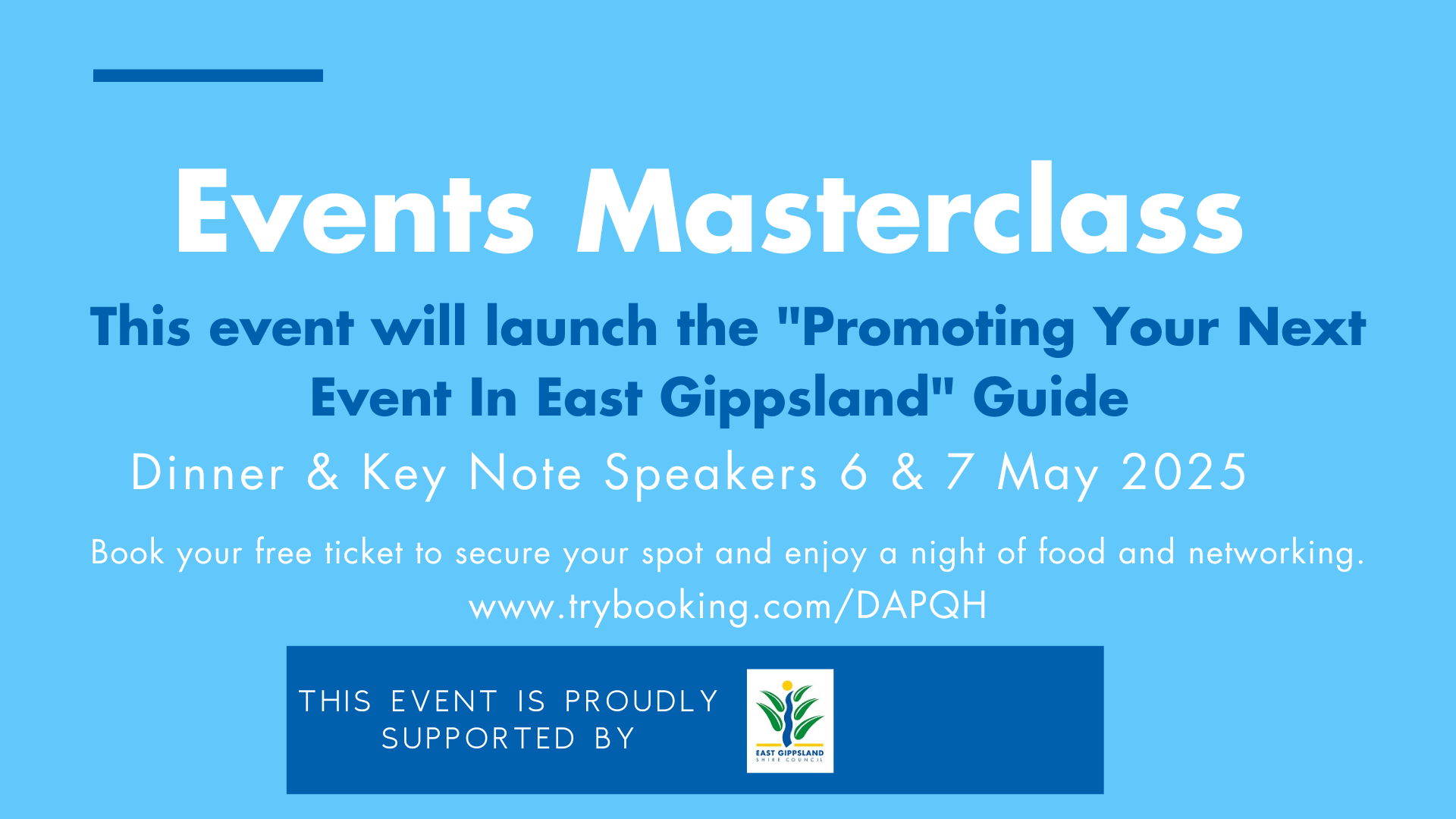 Events Masterclass

This event will launch the "Promoting Your Next Event In East Gippsland" Guide

Dinner & Key Note Speakers 6 & 7 May 2025

Book your free ticket to secure your spot and enjoy a night of food and networking.

www.trybooking.com/DAPQH

THIS EVENT IS PROUDLY SUPPORTED BY

EAST GIPPSLAND
SHIRE COUNCIL